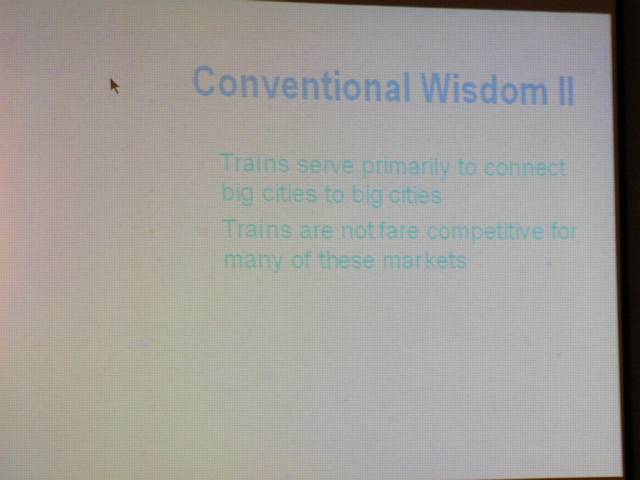 Conventional Wisdom II

Trains serve primarily to connect big cities to big cities

Trains are not fare competitive for many of these markets